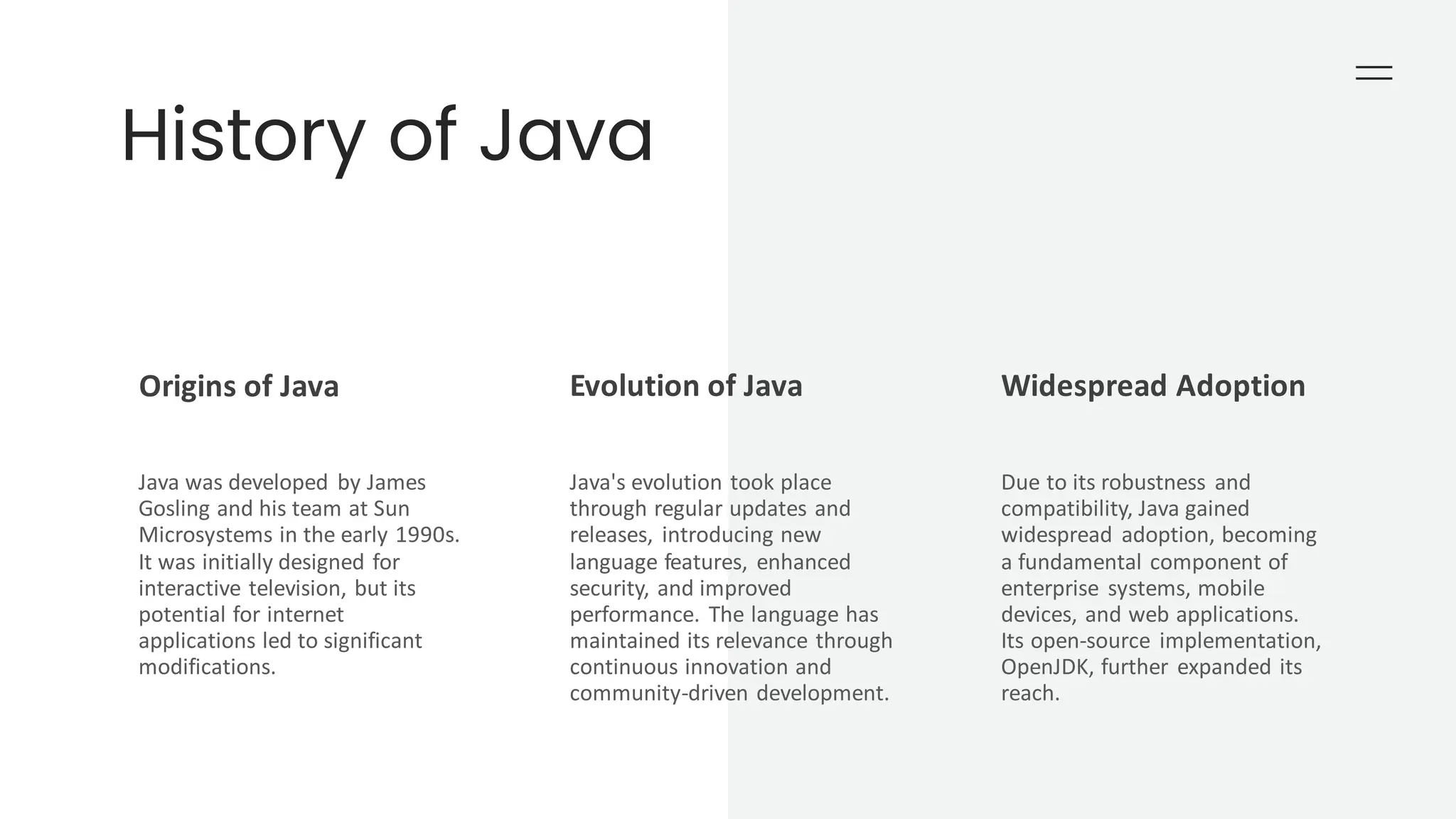 History of Java

Origins of Java

Java was developed by James Gosling and his team at Sun Microsystems in the early 1990s. It was initially designed for interactive television, but its potential for internet applications led to significant modifications.

Evolution of Java

Java's evolution took place through regular updates and releases, introducing new language features, enhanced security, and improved performance. The language has maintained its relevance through continuous innovation and community-driven development.

Widespread Adoption

Due to its robustness and compatibility, Java gained widespread adoption, becoming a fundamental component of enterprise systems, mobile devices, and web applications. Its open-source implementation, OpenJDK, further expanded its reach.